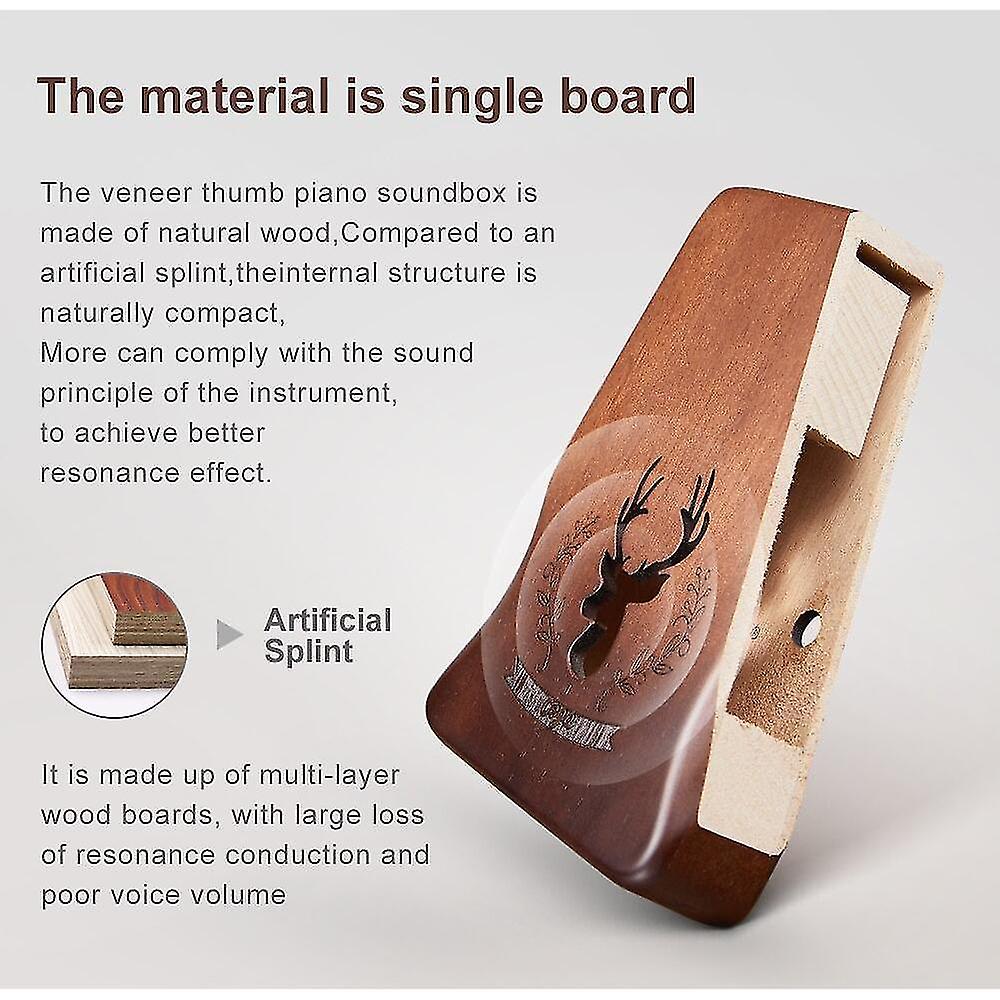 The material is single board

The veneer thumb piano soundbox is made of natural wood,Compared to an artificial splint,theinternal structure is naturally compact,
More can comply with the sound principle of the instrument,
to achieve better
resonance effect.

Artificial Splint

It is made up of multi-layer wood boards, with large loss of resonance conduction and poor voice volume